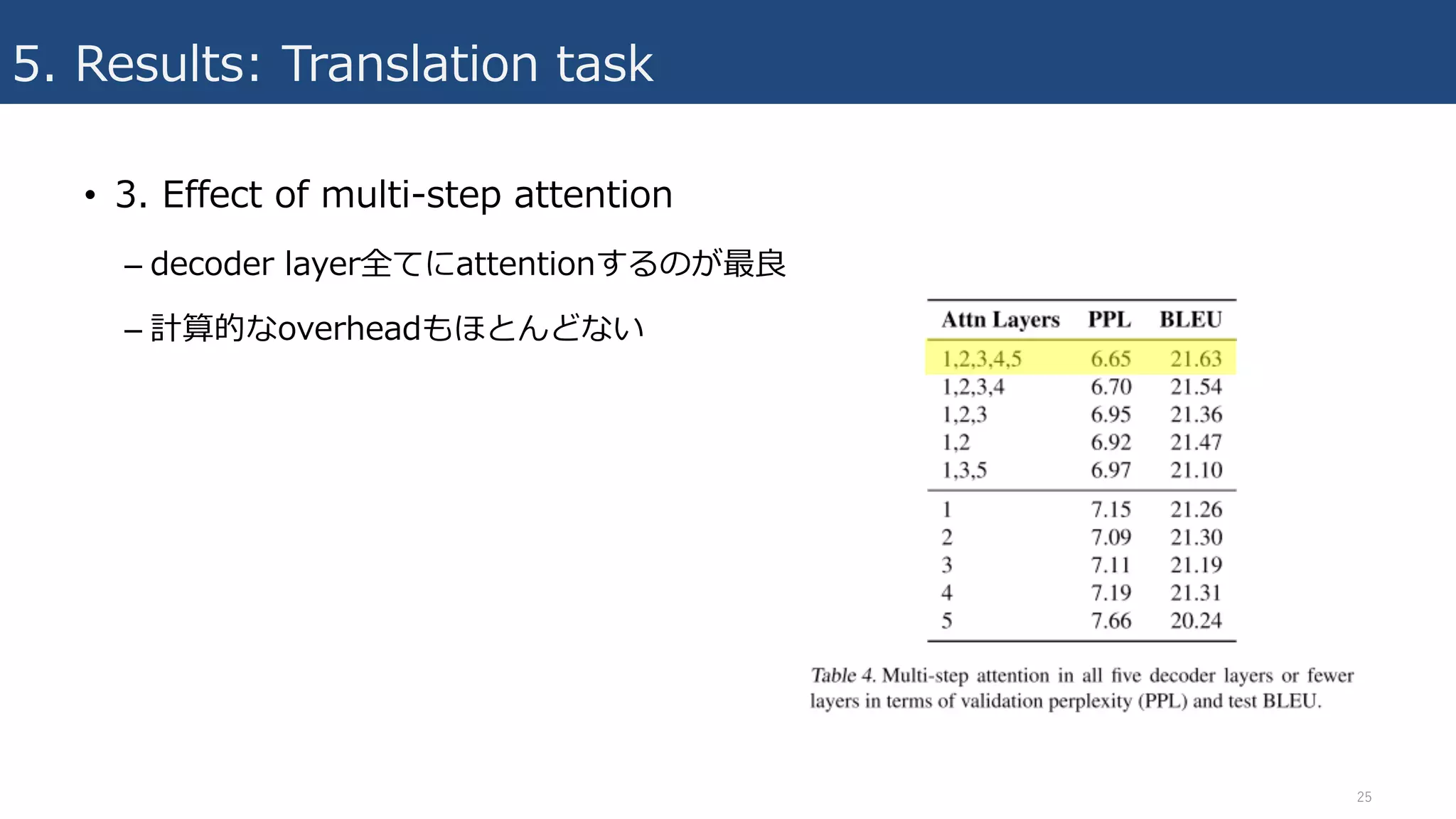 5. Results: Translation task

• 3. Effect of multi-step attention

– decoder layer全てにattentionするのが最良

– 計算的なoverheadもほとんどない

| Attn Layers | PPL | BLEU |
|---|---|---|
| 1,2,3,4,5 | 6.65 | 21.63 |
| 1,2,3,4 | 6.70 | 21.54 |
| 1,2,3 | 6.95 | 21.36 |
| 1,2 | 6.92 | 21.47 |
| 1,3,5 | 6.97 | 21.10 |
| 1 | 7.15 | 21.26 |
| 2 | 7.09 | 21.30 |
| 3 | 7.11 | 21.19 |
| 4 | 7.19 | 21.31 |
| 5 | 7.66 | 20.24 |

Table 4. Multi-step attention in all five decoder layers or fewer layers in terms of validation perplexity (PPL) and test BLEU.

25